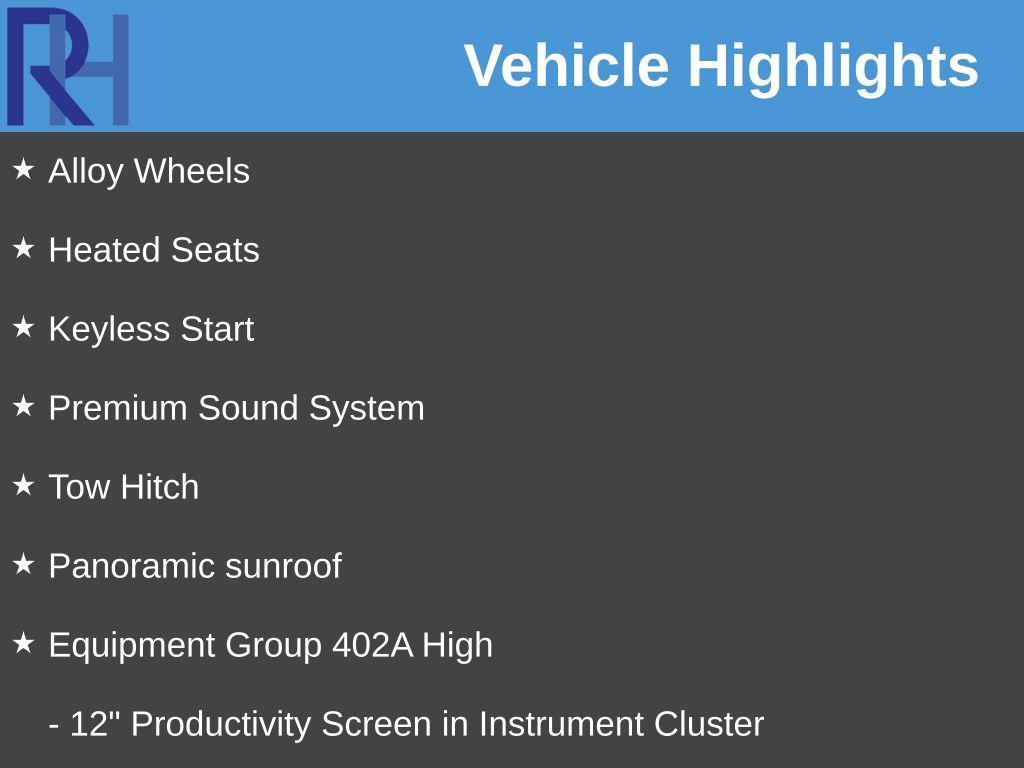 RH

Vehicle Highlights

★ Alloy Wheels

★ Heated Seats

★ Keyless Start

★ Premium Sound System

★ Tow Hitch

★ Panoramic sunroof

★ Equipment Group 402A High

- 12" Productivity Screen in Instrument Cluster